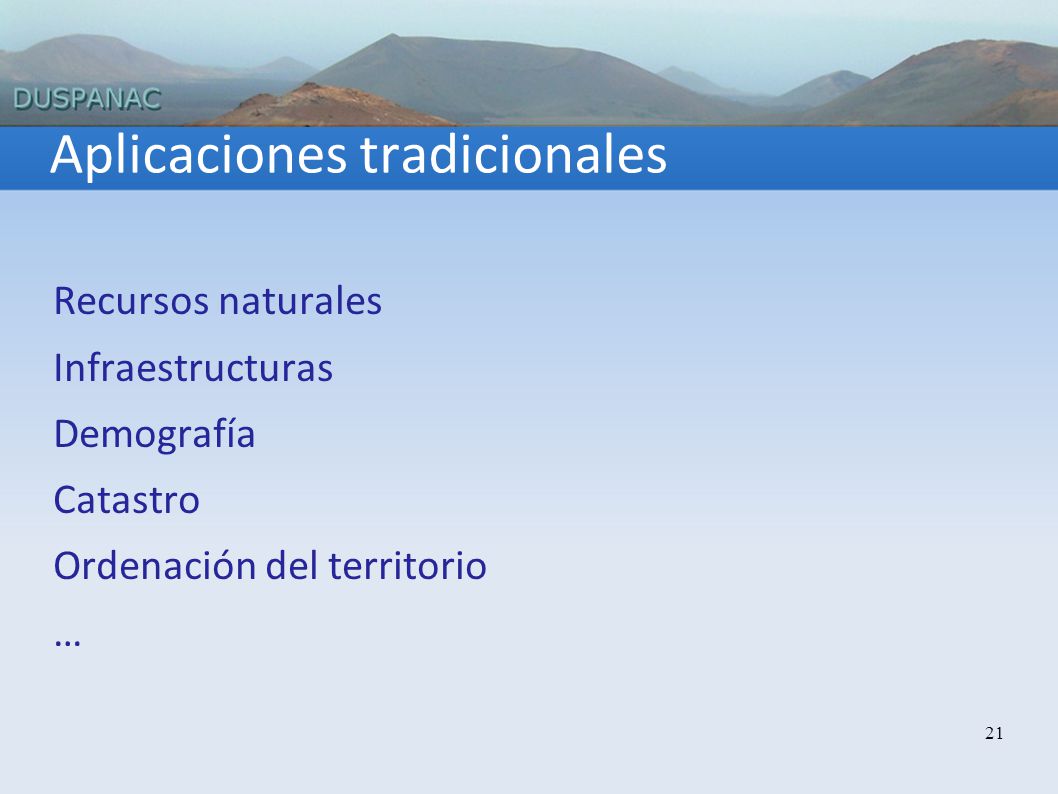 DUSPANAC

Aplicaciones tradicionales

Recursos naturales

Infraestructuras

Demografía

Catastro

Ordenación del territorio

…

21